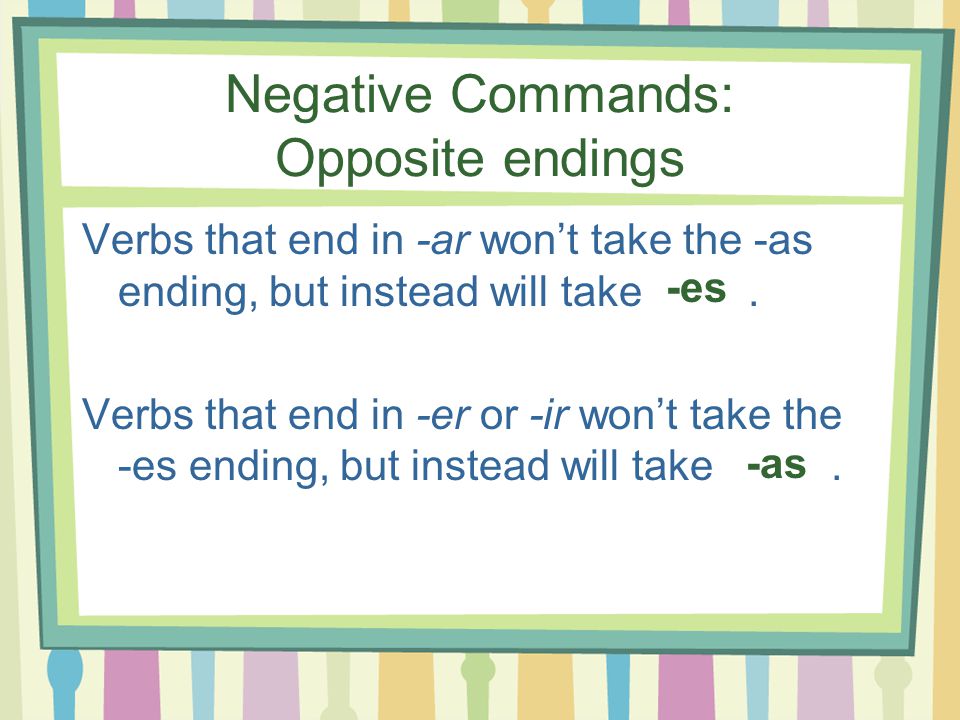 Negative Commands: Opposite endings

Verbs that end in -ar won’t take the -as ending, but instead will take -es .

Verbs that end in -er or -ir won’t take the -es ending, but instead will take -as .